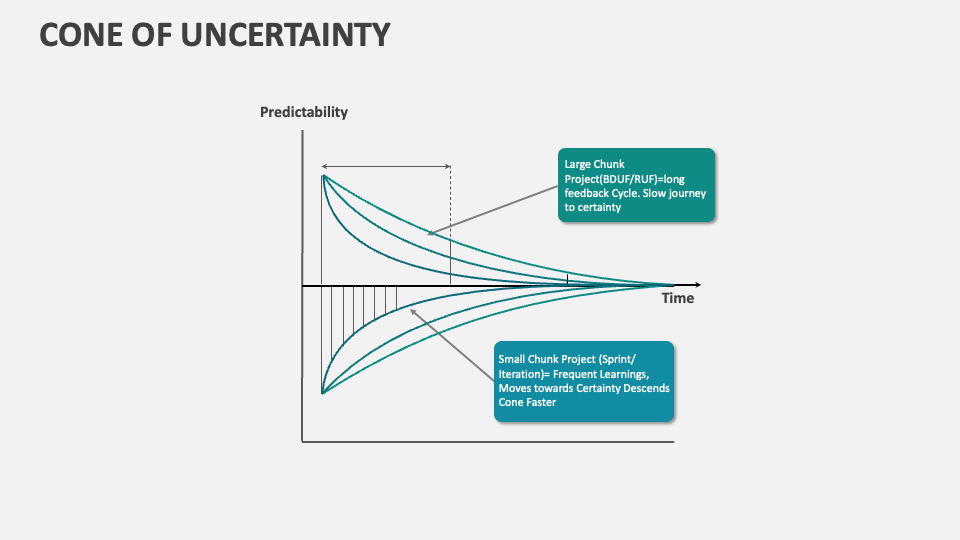 CONE OF UNCERTAINTY

Predictability

Large Chunk Project(BDUF/RUF)=long feedback Cycle. Slow journey to certainty

Time

Small Chunk Project (Sprint/ Iteration)= Frequent Learnings, Moves towards Certainty Descends Cone Faster